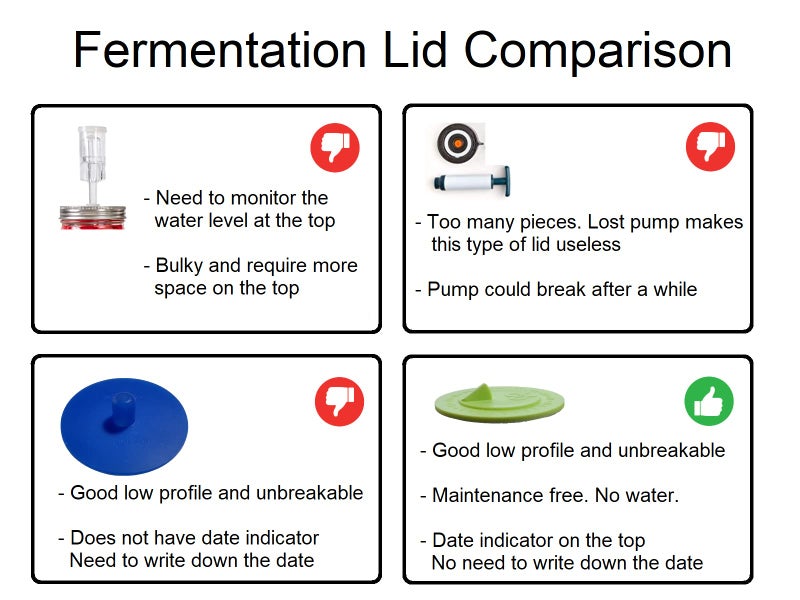 Fermentation Lid Comparison

- Need to monitor the water level at the top

- Bulky and require more space on the top

- Too many pieces. Lost pump makes this type of lid useless

- Pump could break after a while

- Good low profile and unbreakable

- Does not have date indicator Need to write down the date

- Good low profile and unbreakable

- Maintenance free. No water.

- Date indicator on the top No need to write down the date